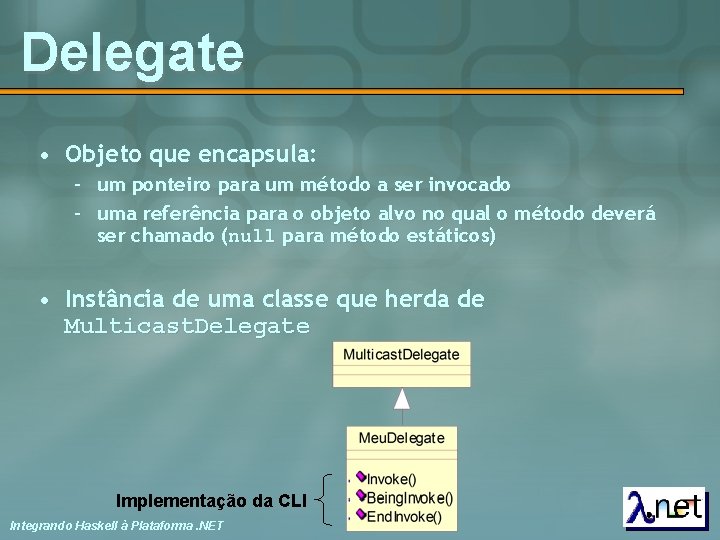 Delegate

• Objeto que encapsula:
  – um ponteiro para um método a ser invocado
  – uma referência para o objeto alvo no qual o método deverá ser chamado (null para método estáticos)

• Instância de uma classe que herda de MulticastDelegate

MulticastDelegate

MeuDelegate

Invoke()
BeingInvoke()
EndInvoke()

Implementação da CLI

Integrando Haskell à Plataforma .NET

λ.net